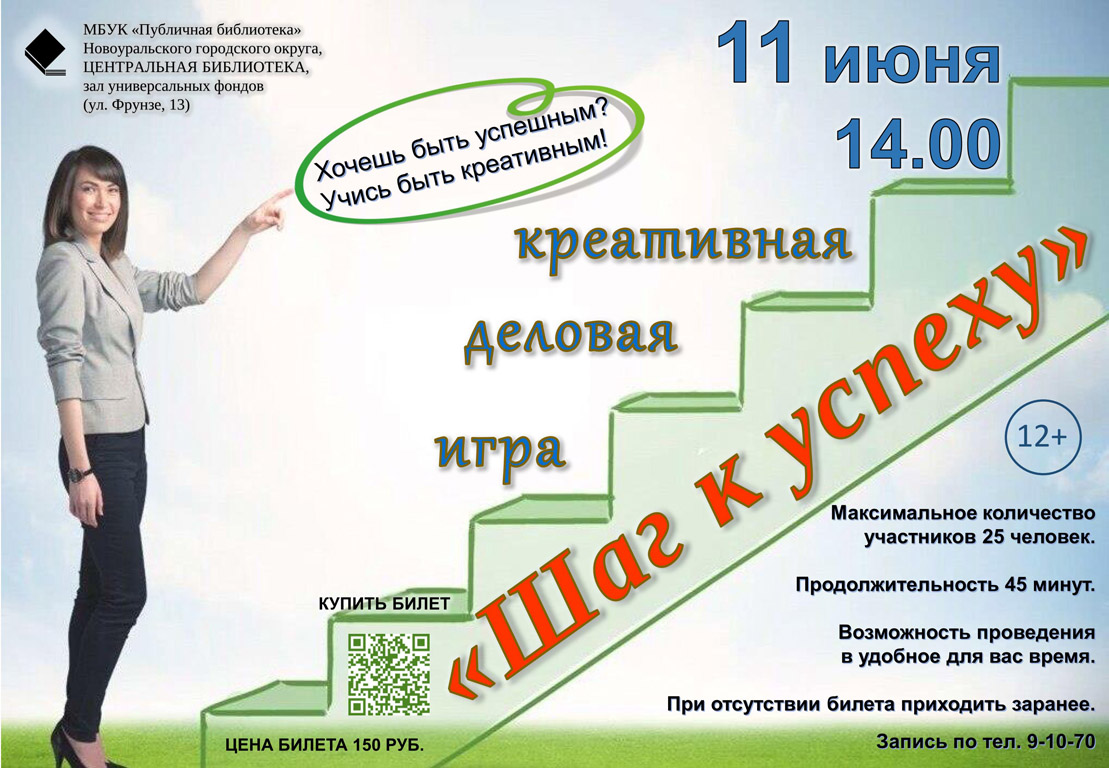 МБУК «Публичная библиотека»
Новоуральского городского округа,
ЦЕНТРАЛЬНАЯ БИБЛИОТЕКА,
зал универсальных фондов
(ул. Фрунзе, 13)

11 июня
14.00

Хочешь быть успешным?
Учись быть креативным!

креативная
деловая
игра

«Шаг к успеху»

12+

Максимальное количество
участников 25 человек.

Продолжительность 45 минут.

Возможность проведения
в удобное для вас время.

При отсутствии билета приходить заранее.

Запись по тел. 9-10-70

КУПИТЬ БИЛЕТ

ЦЕНА БИЛЕТА 150 РУБ.